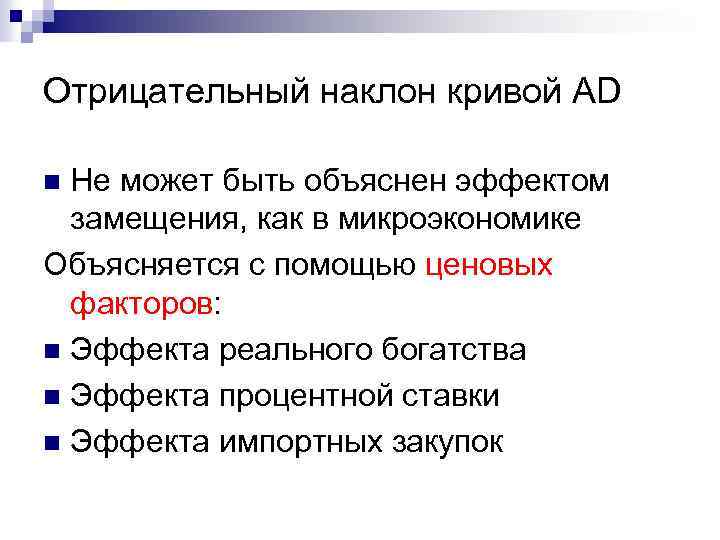 Отрицательный наклон кривой AD

Не может быть объяснен эффектом замещения, как в микроэкономике

Объясняется с помощью ценовых факторов:

Эффекта реального богатства

Эффекта процентной ставки

Эффекта импортных закупок